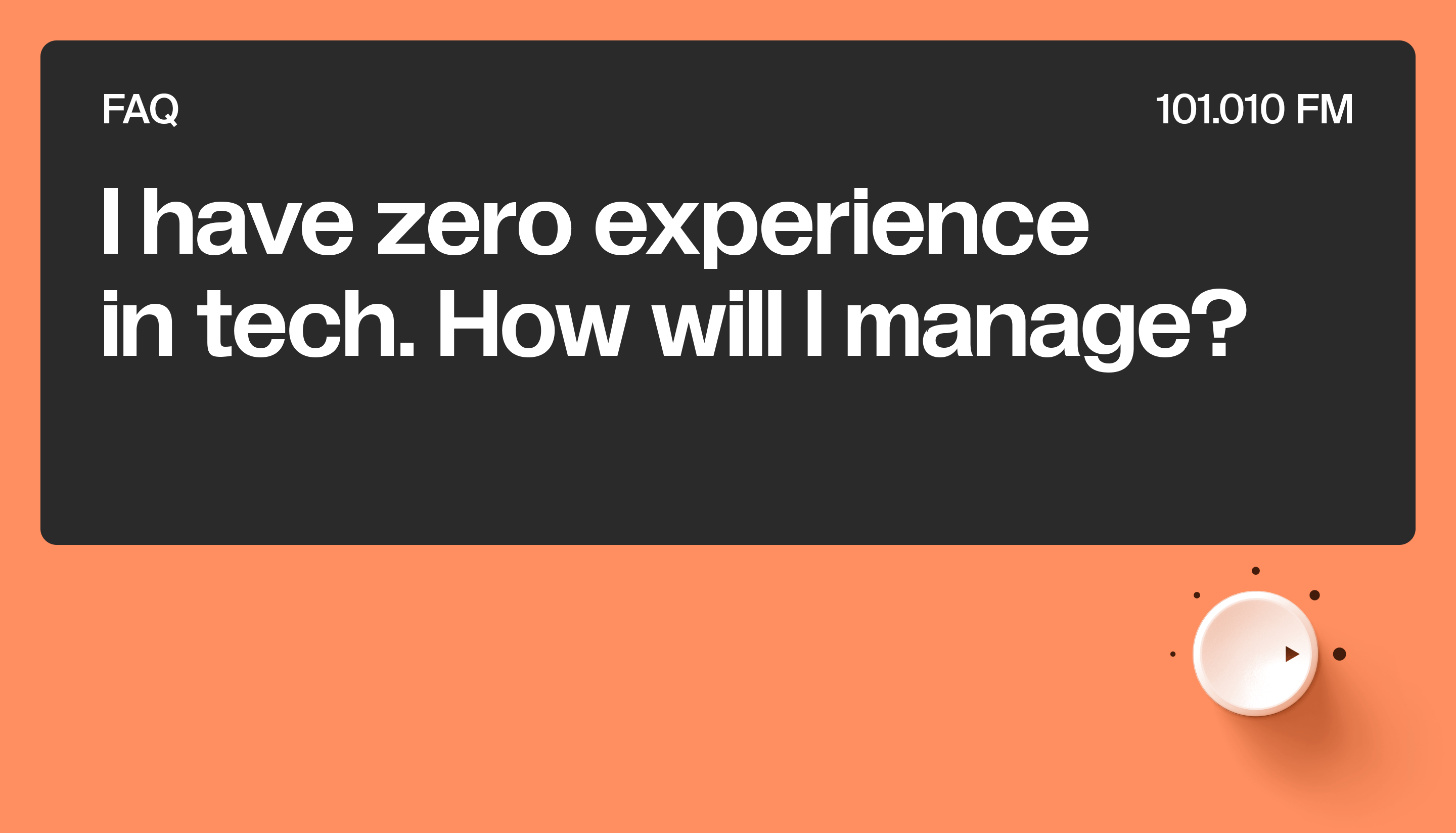 FAQ

101.010 FM

I have zero experience in tech. How will I manage?